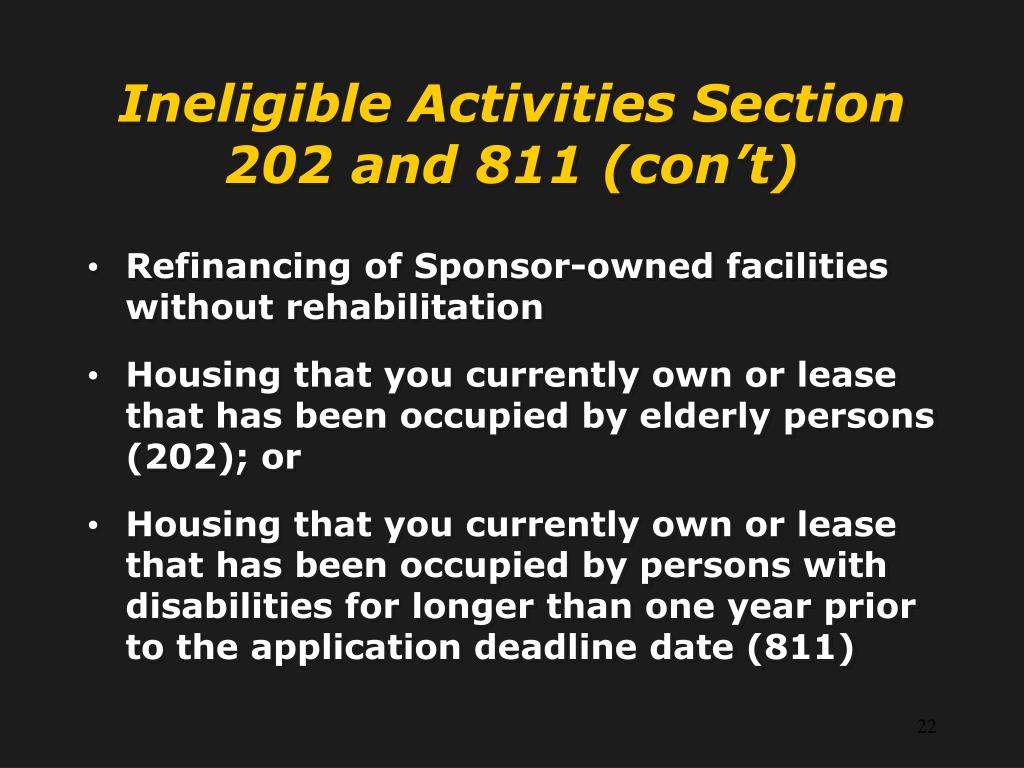 Ineligible Activities Section 202 and 811 (con’t)

• Refinancing of Sponsor-owned facilities without rehabilitation

• Housing that you currently own or lease that has been occupied by elderly persons (202); or

• Housing that you currently own or lease that has been occupied by persons with disabilities for longer than one year prior to the application deadline date (811)

22